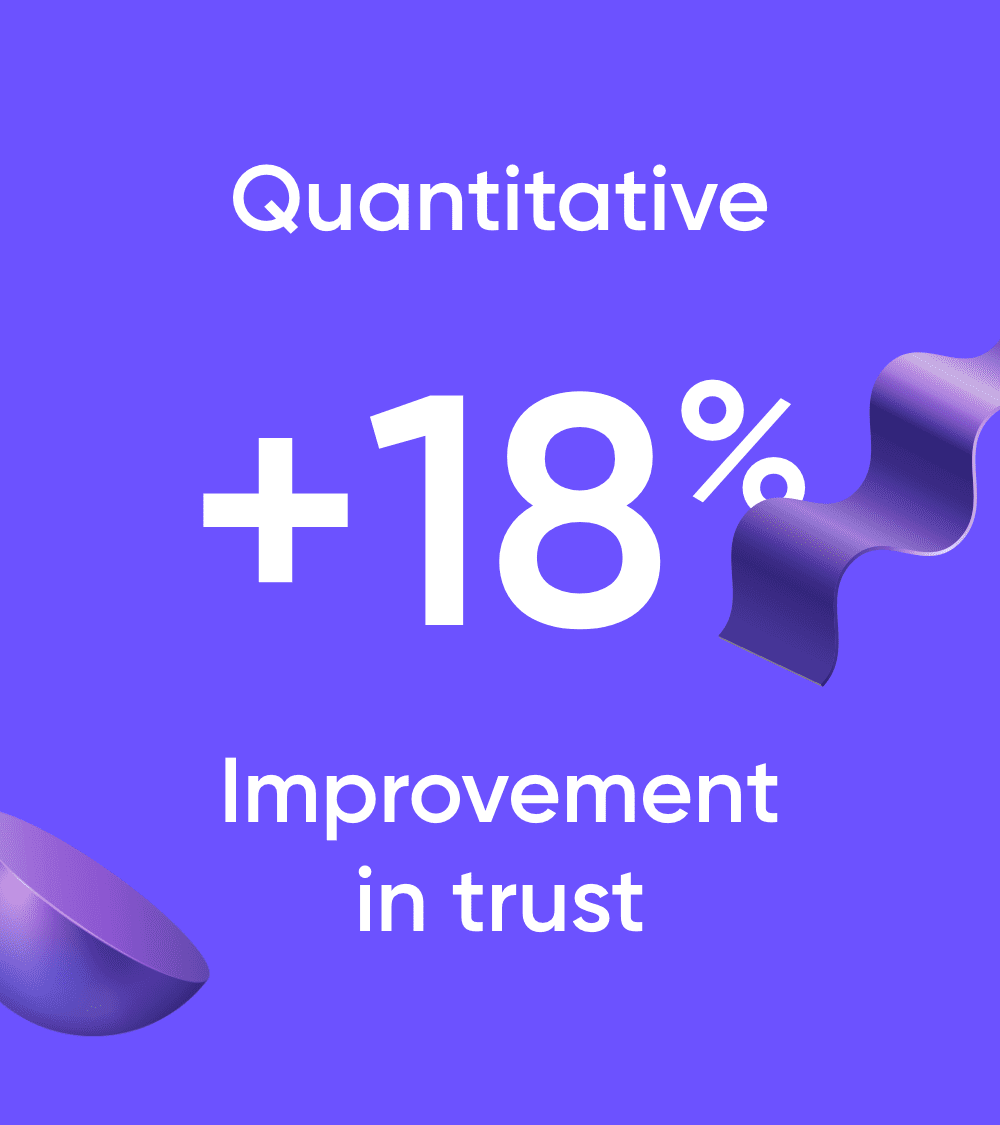 Quantitative

+18%

Improvement in trust